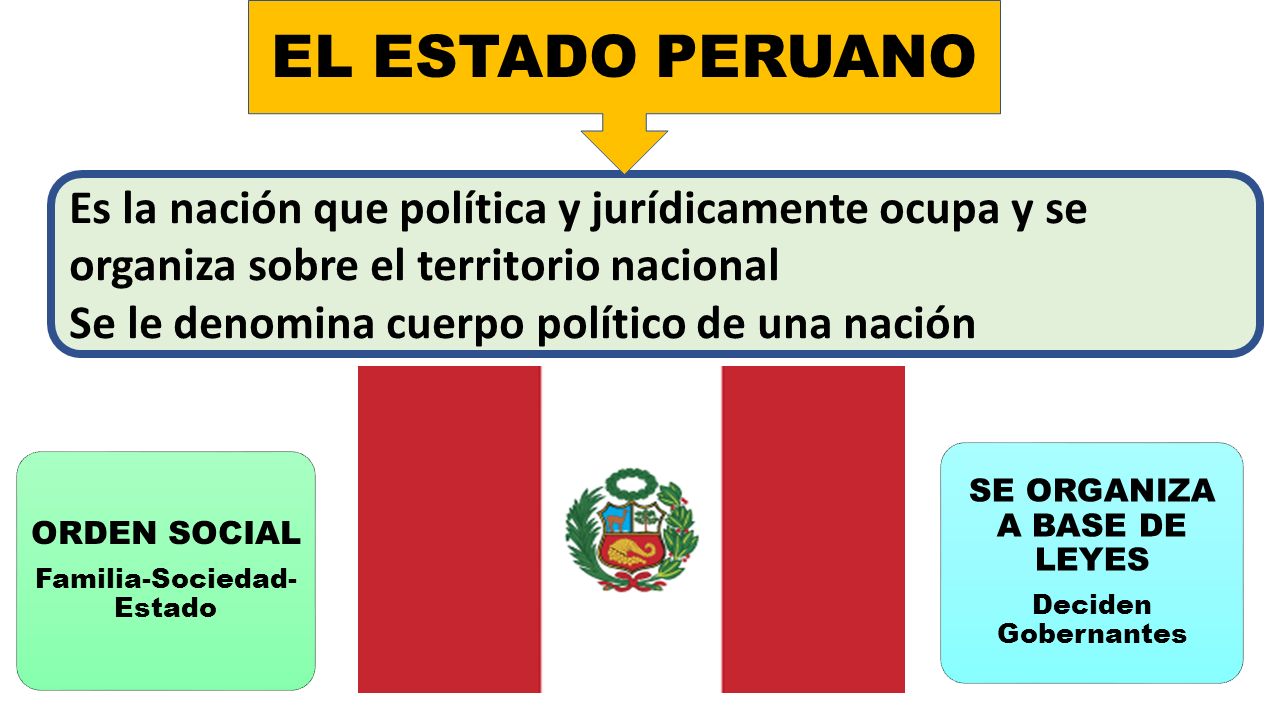 EL ESTADO PERUANO

Es la nación que política y jurídicamente ocupa y se organiza sobre el territorio nacional
Se le denomina cuerpo político de una nación

ORDEN SOCIAL
Familia-Sociedad-Estado

SE ORGANIZA A BASE DE LEYES
Deciden Gobernantes